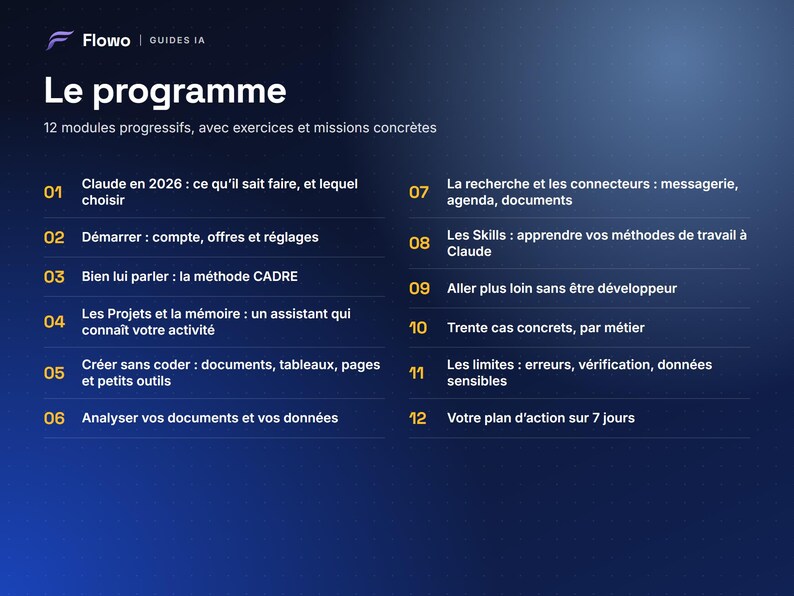 Flowo | GUIDES IA

Le programme

12 modules progressifs, avec exercices et missions concrètes

01 Claude en 2026 : ce qu'il sait faire, et lequel choisir

02 Démarrer : compte, offres et réglages

03 Bien lui parler : la méthode CADRE

04 Les Projets et la mémoire : un assistant qui connaît votre activité

05 Créer sans coder : documents, tableaux, pages et petits outils

06 Analyser vos documents et vos données

07 La recherche et les connecteurs : messagerie, agenda, documents

08 Les Skills : apprendre vos méthodes de travail à Claude

09 Aller plus loin sans être développeur

10 Trente cas concrets, par métier

11 Les limites : erreurs, vérification, données sensibles

12 Votre plan d'action sur 7 jours